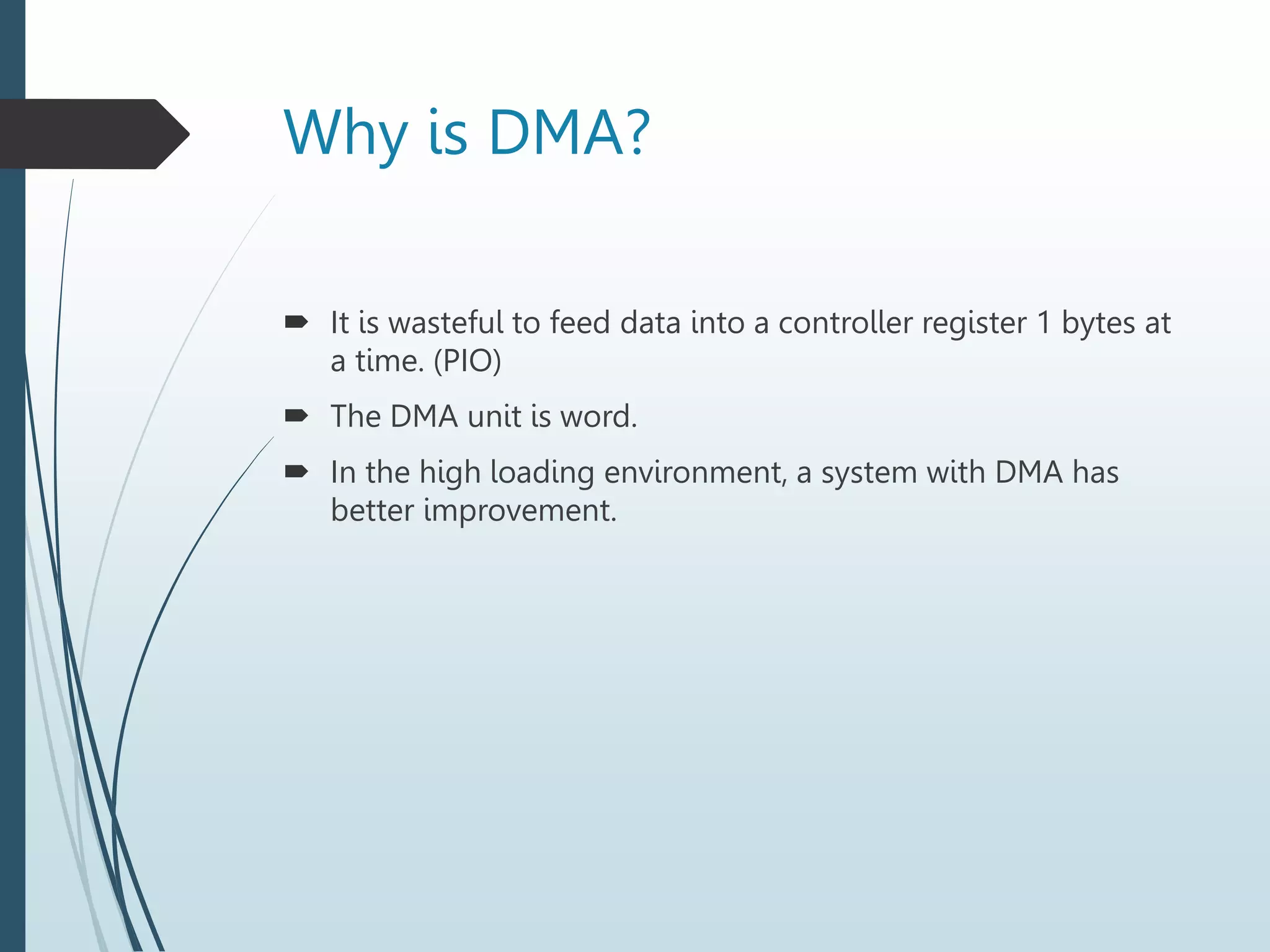 Why is DMA?

It is wasteful to feed data into a controller register 1 bytes at a time. (PIO)

The DMA unit is word.

In the high loading environment, a system with DMA has better improvement.